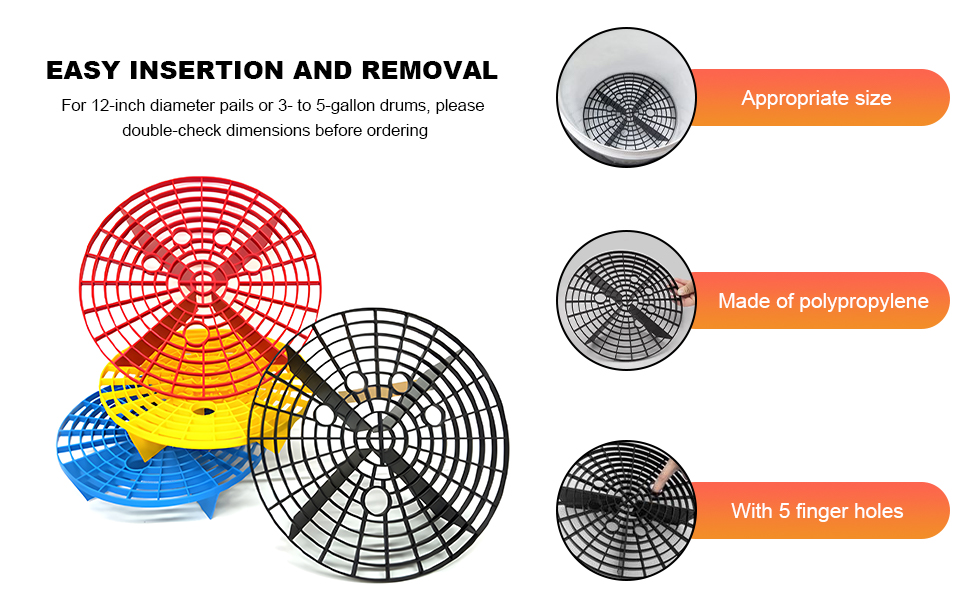 EASY INSERTION AND REMOVAL

For 12-inch diameter pails or 3- to 5-gallon drums, please double-check dimensions before ordering

Appropriate size

Made of polypropylene

With 5 finger holes